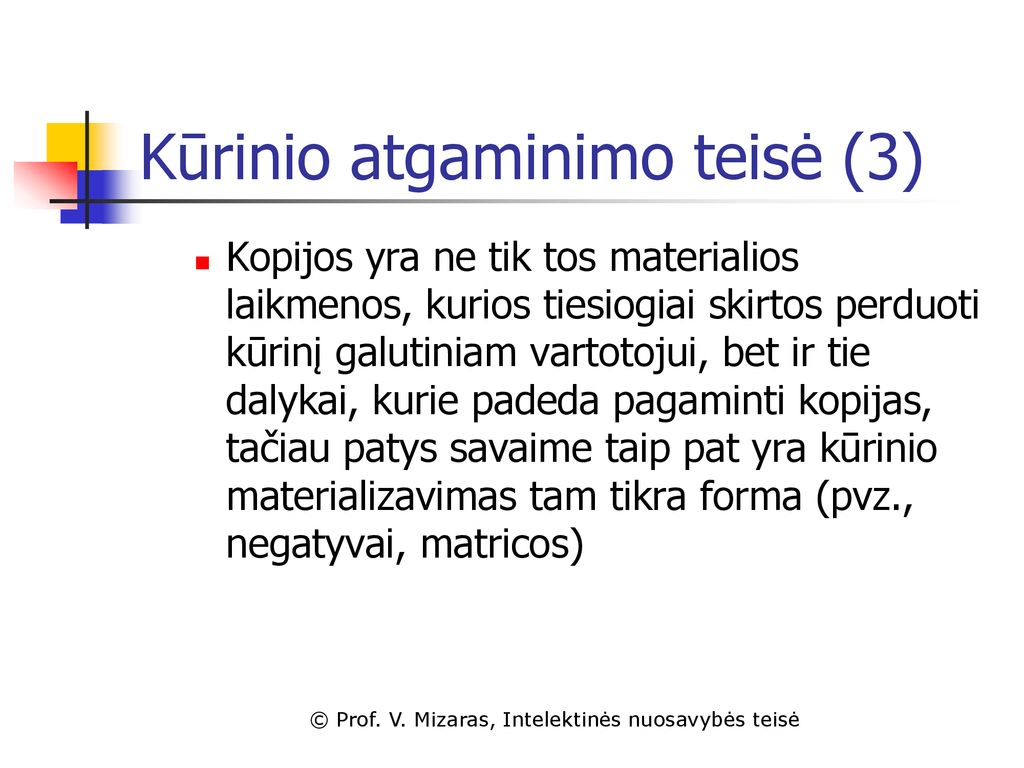 Kūrinio atgaminimo teisė (3)

Kopijos yra ne tik tos materialios laikmenos, kurios tiesiogiai skirtos perduoti kūrinį galutiniam vartotojui, bet ir tie dalykai, kurie padeda pagaminti kopijas, tačiau patys savaime taip pat yra kūrinio materializavimas tam tikra forma (pvz., negatyvai, matricos)

© Prof. V. Mizaras, Intelektinės nuosavybės teisė